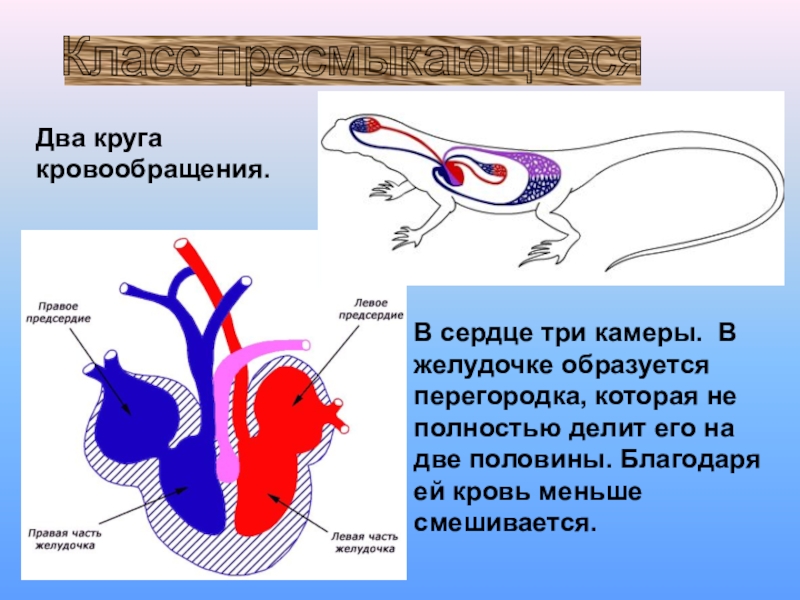 Класс пресмыкающиеся

Два круга кровообращения.

Правое предсердие

Левое предсердие

Правая часть желудочка

Левая часть желудочка

В сердце три камеры. В желудочке образуется перегородка, которая не полностью делит его на две половины. Благодаря ей кровь меньше смешивается.